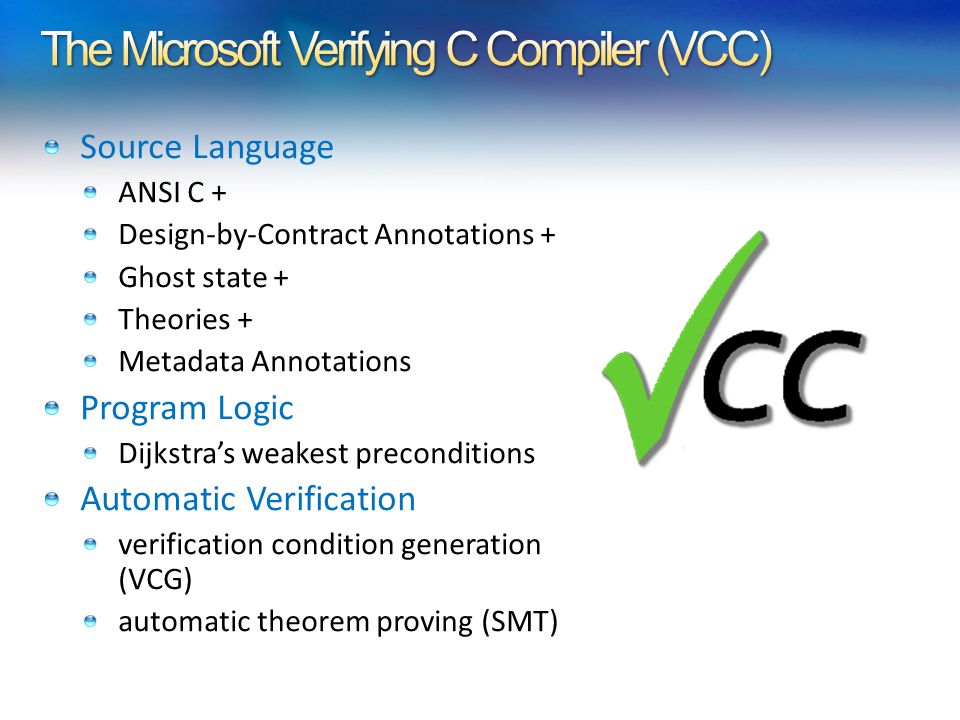 The Microsoft Verifying C Compiler (VCC)

Source Language
ANSI C +
Design-by-Contract Annotations +
Ghost state +
Theories +
Metadata Annotations
Program Logic
Dijkstra's weakest preconditions
Automatic Verification
verification condition generation (VCG)
automatic theorem proving (SMT)

CC